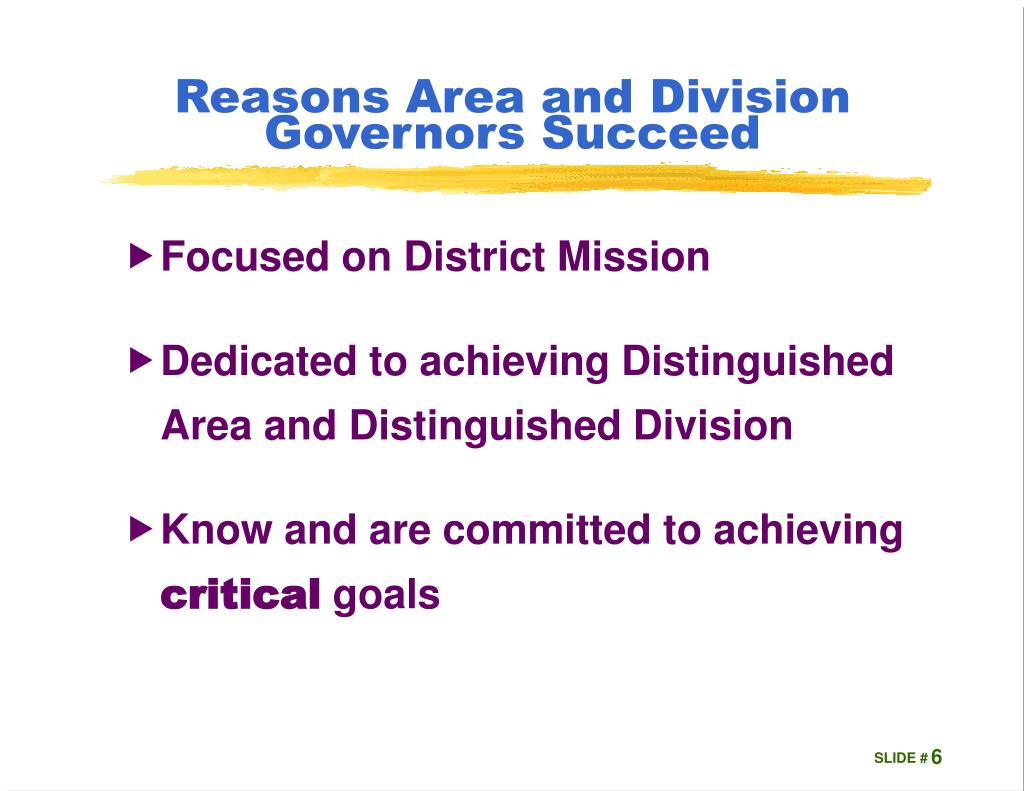 Reasons Area and Division Governors Succeed

▶ Focused on District Mission

▶ Dedicated to achieving Distinguished Area and Distinguished Division

▶ Know and are committed to achieving critical goals

SLIDE # 6